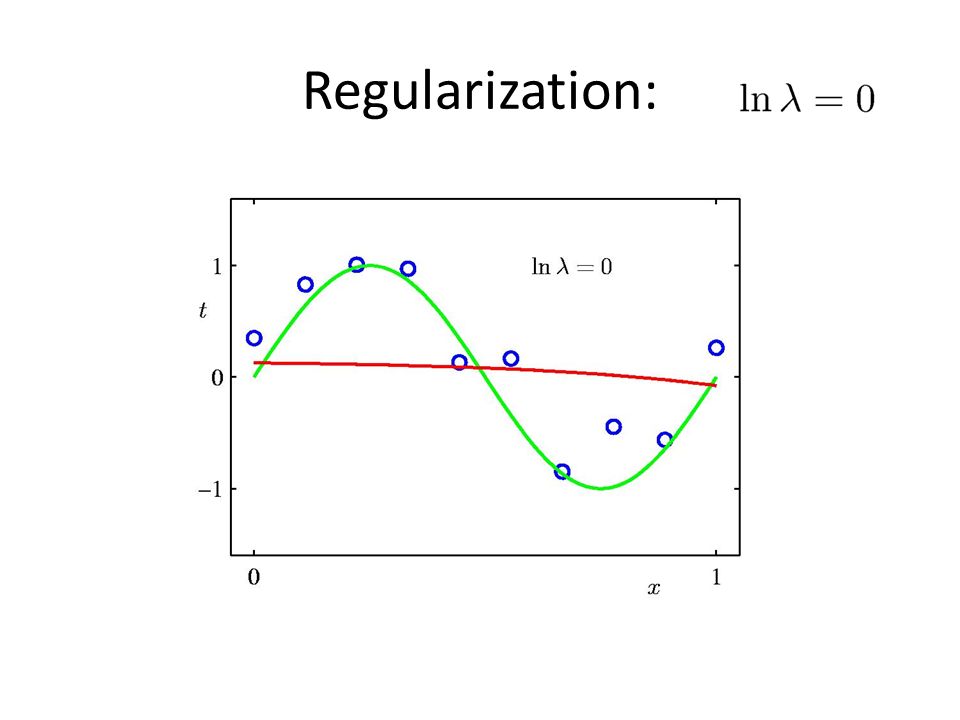 Regularization: $\ln \lambda = 0$

$\ln \lambda = 0$

1

$t$

0

$-1$

0

$x$

1